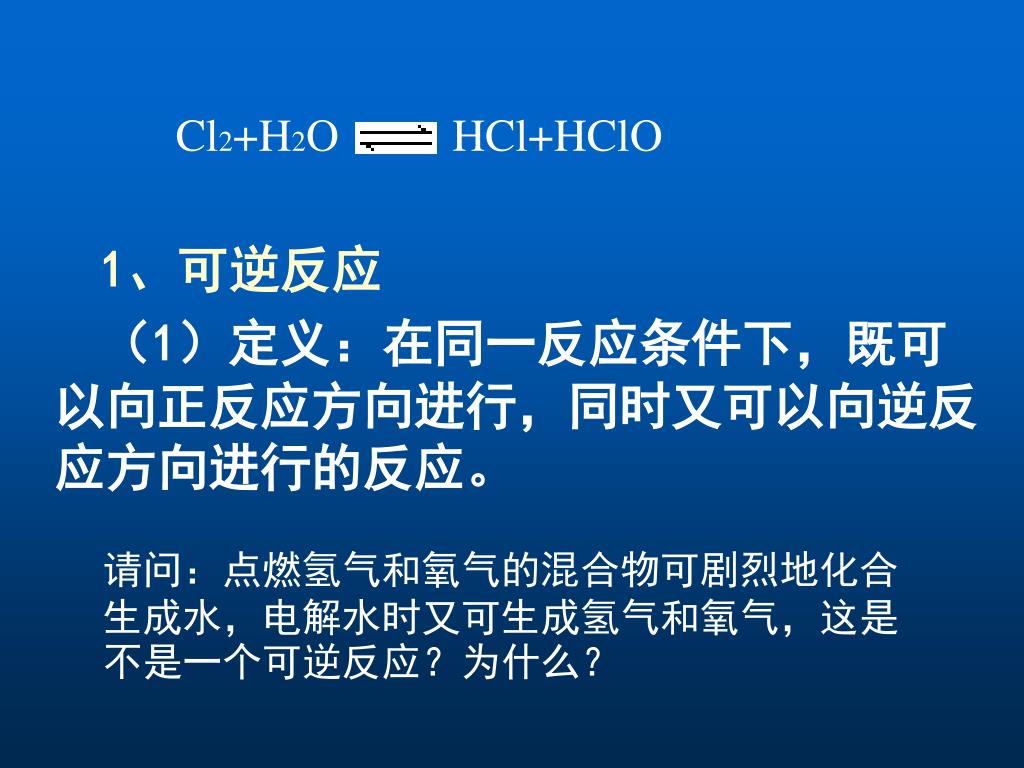 $Cl_2+H_2O \rightleftharpoons HCl+HClO$

1、可逆反应

（1）定义：在同一反应条件下，既可以向正反应方向进行，同时又可以向逆反应方向进行的反应。

请问：点燃氢气和氧气的混合物可剧烈地化合生成水，电解水时又可生成氢气和氧气，这是不是一个可逆反应？为什么？